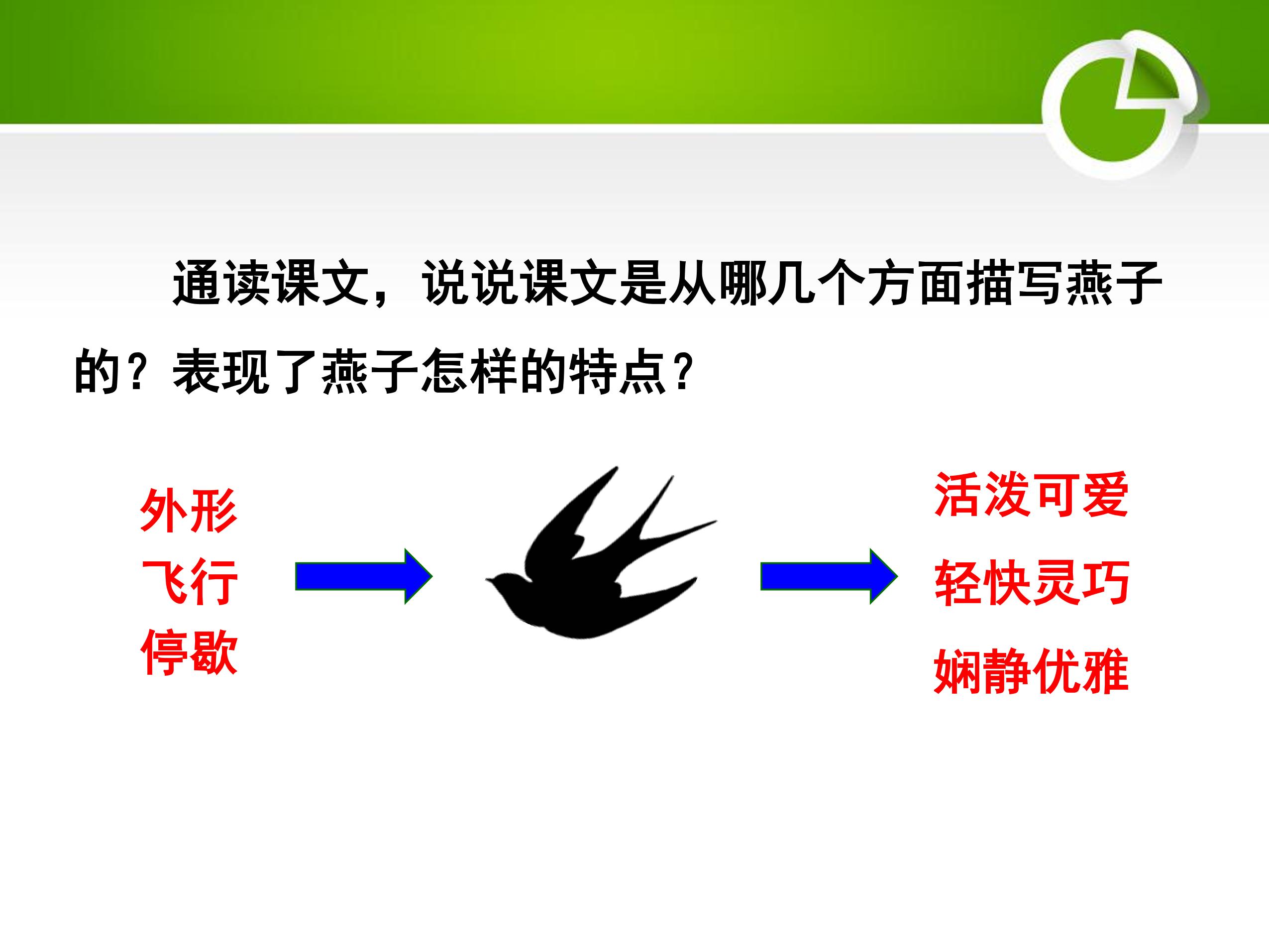 通读课文，说说课文是从哪几个方面描写燕子的？表现了燕子怎样的特点？

外形
飞行
停歇

活泼可爱
轻快灵巧
娴静优雅